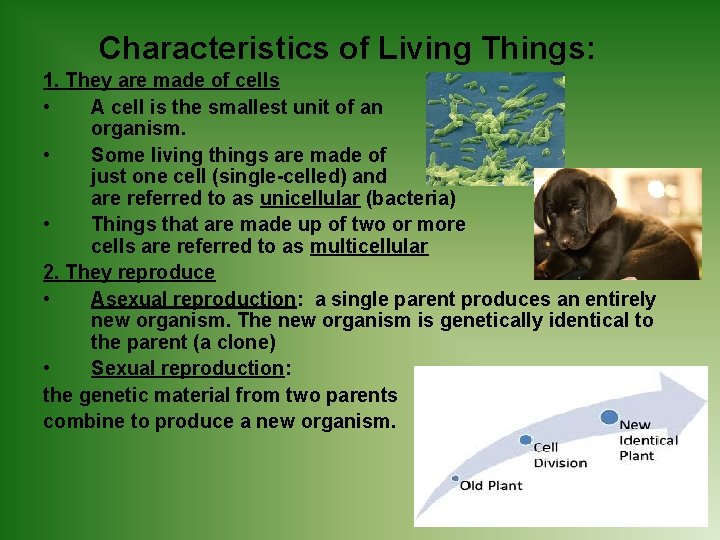 Characteristics of Living Things:

1. They are made of cells

• A cell is the smallest unit of an organism.

• Some living things are made of just one cell (single-celled) and are referred to as unicellular (bacteria)

• Things that are made up of two or more cells are referred to as multicellular

2. They reproduce

• Asexual reproduction: a single parent produces an entirely new organism. The new organism is genetically identical to the parent (a clone)

• Sexual reproduction:

the genetic material from two parents combine to produce a new organism.

Old Plant

Cell Division

New Identical Plant